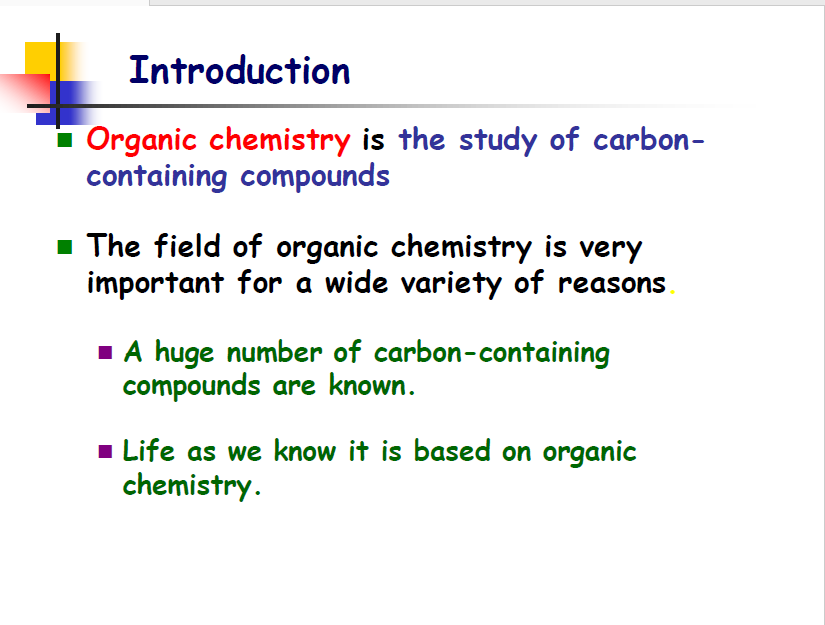 Introduction

Organic chemistry is the study of carbon-containing compounds

The field of organic chemistry is very important for a wide variety of reasons.

A huge number of carbon-containing compounds are known.

Life as we know it is based on organic chemistry.